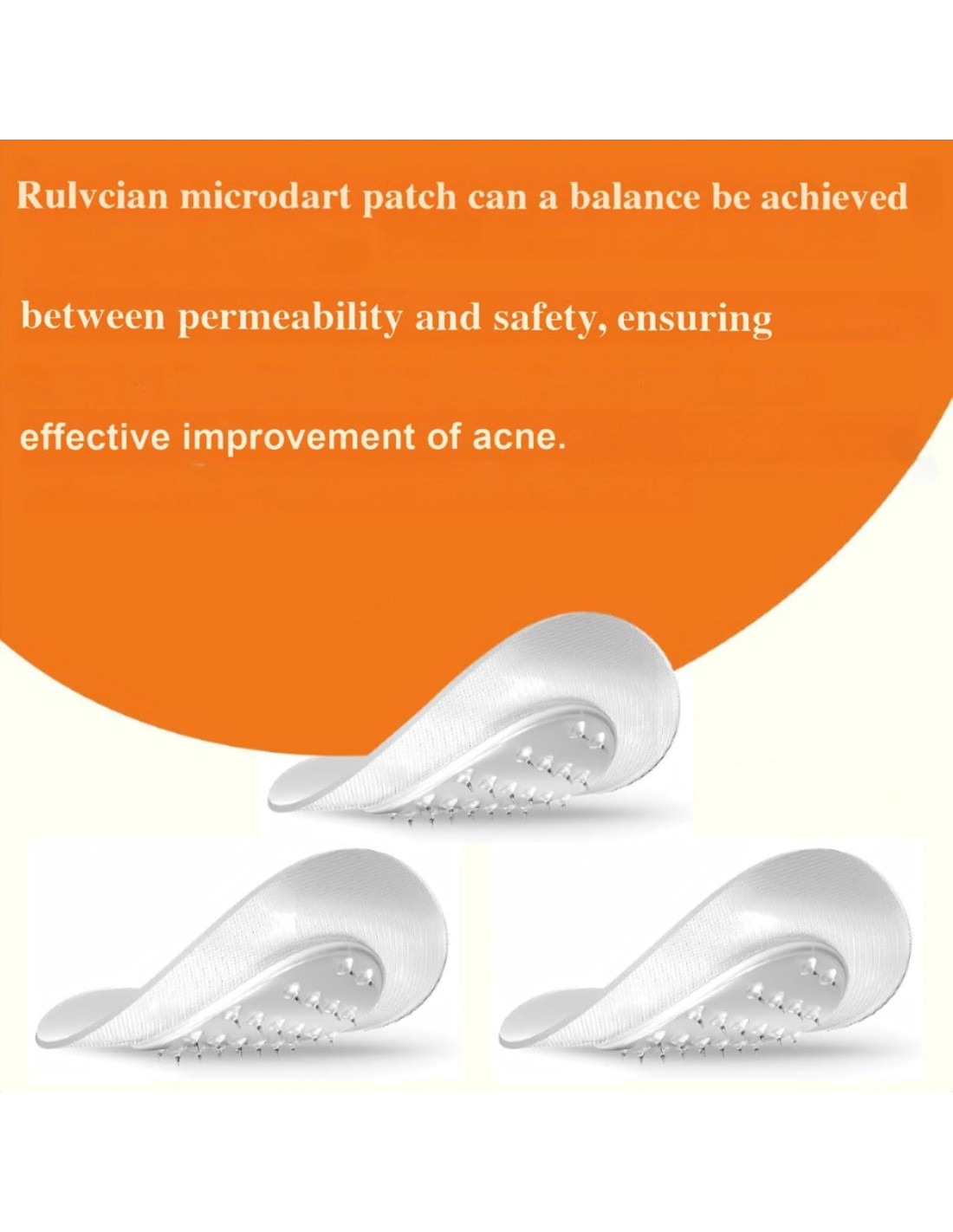 Rulvcian microdart patch can a balance be achieved

between permeability and safety, ensuring

effective improvement of acne.